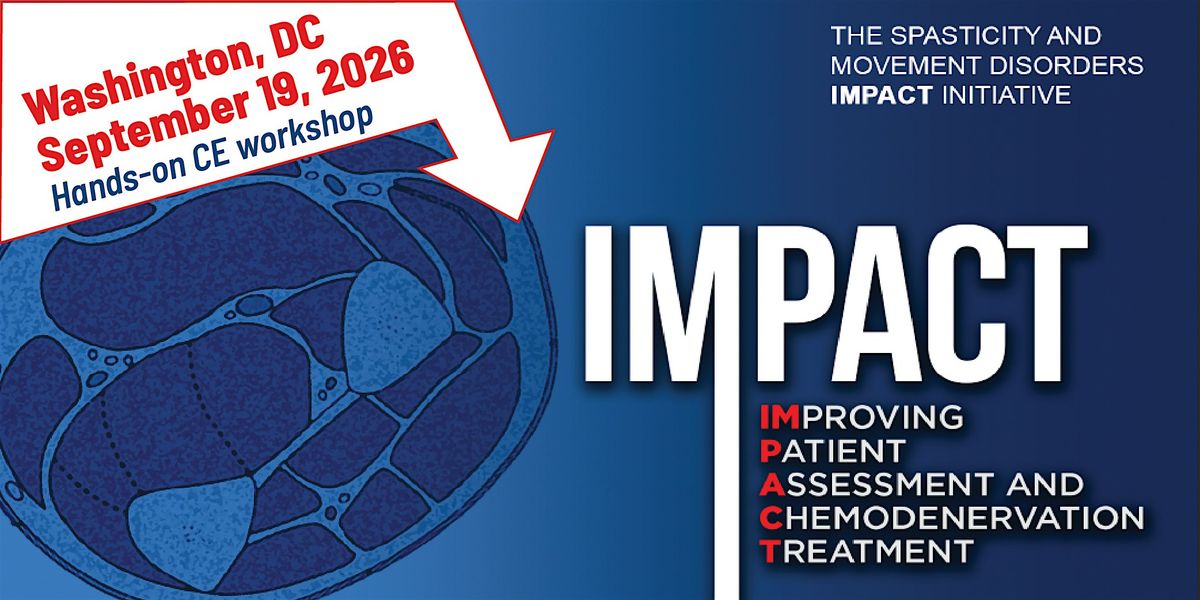 Washington, DC
September 19, 2026
Hands-on CE workshop

THE SPASTICITY AND MOVEMENT DISORDERS IMPACT INITIATIVE

IMPACT

IMPROVING
PATIENT
ASSESSMENT AND
CHEMODENERVATION
TREATMENT